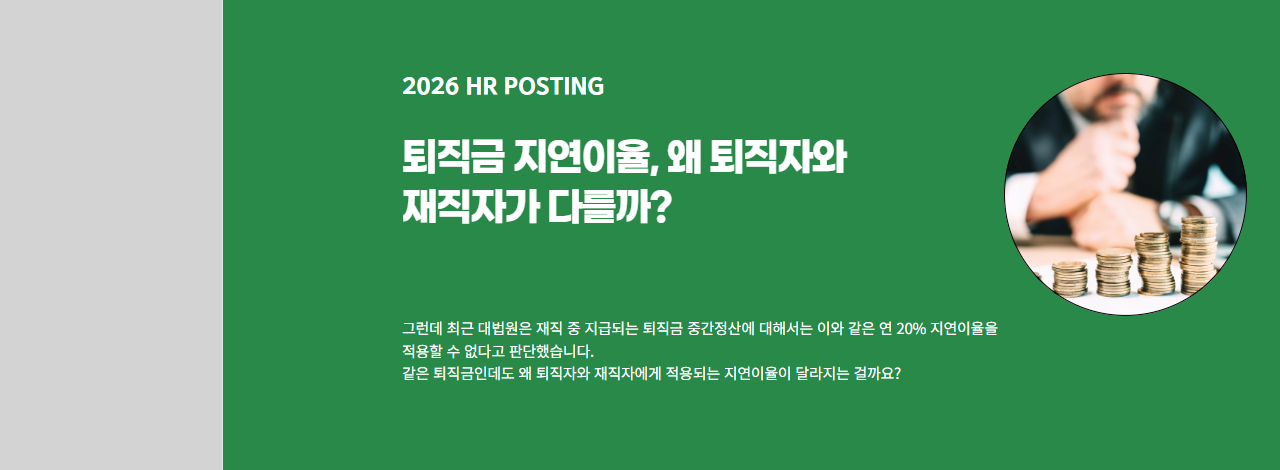 2026 HR POSTING

퇴직금 지연이율, 왜 퇴직자와 재직자가 다를까?

그런데 최근 대법원은 재직 중 지급되는 퇴직금 중간정산에 대해서는 이와 같은 연 20% 지연이율을 적용할 수 없다고 판단했습니다.
같은 퇴직금인데도 왜 퇴직자와 재직자에게 적용되는 지연이율이 달라지는 걸까요?